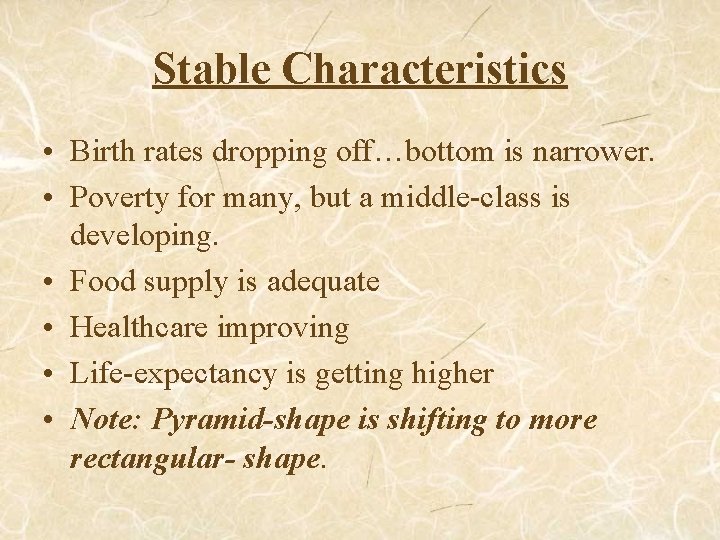 Stable Characteristics

• Birth rates dropping off…bottom is narrower.
• Poverty for many, but a middle-class is developing.
• Food supply is adequate
• Healthcare improving
• Life-expectancy is getting higher
• Note: Pyramid-shape is shifting to more rectangular- shape.